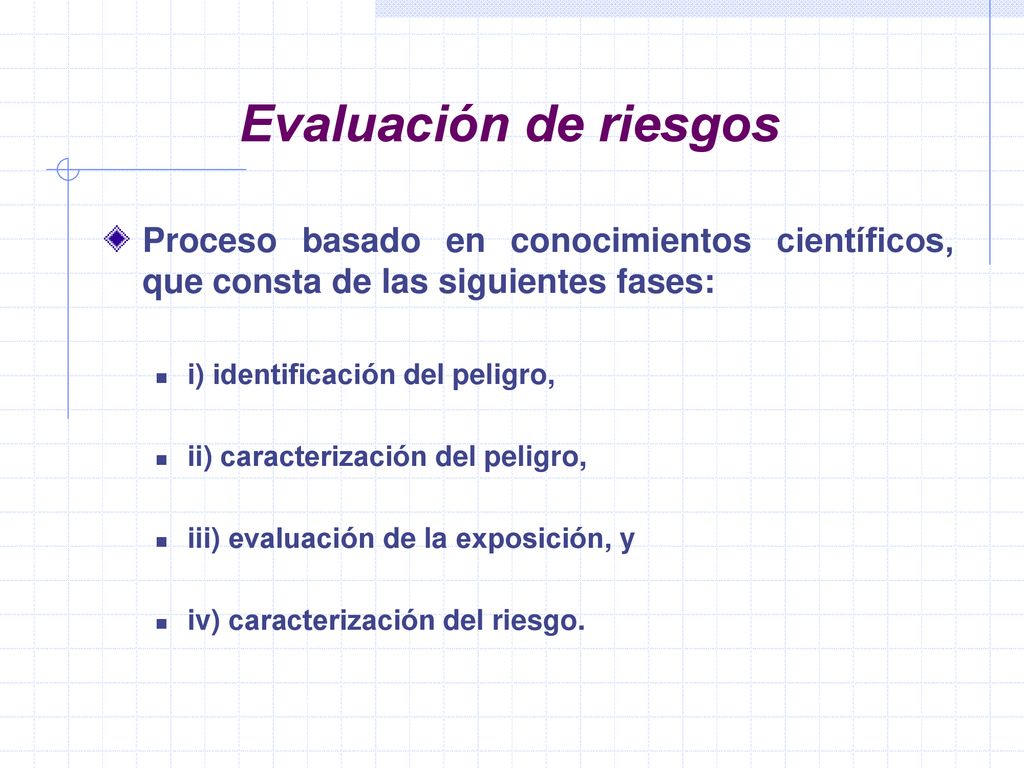 Evaluación de riesgos

Proceso basado en conocimientos científicos, que consta de las siguientes fases:

i) identificación del peligro,

ii) caracterización del peligro,

iii) evaluación de la exposición, y

iv) caracterización del riesgo.